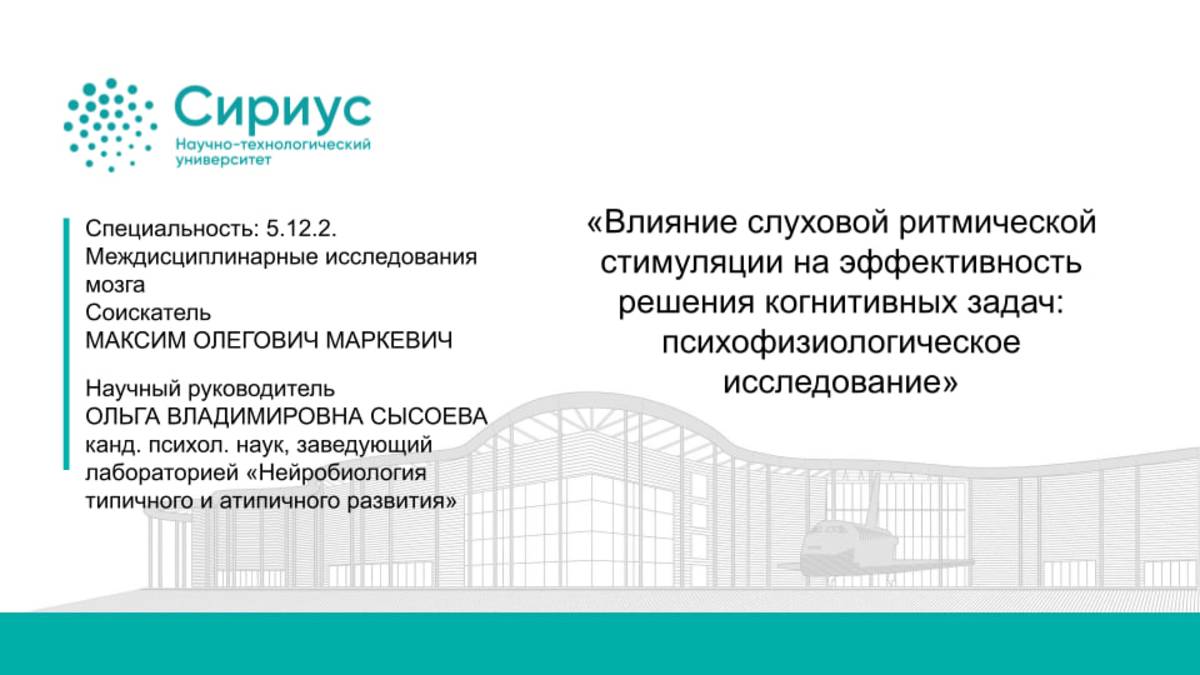 Сириус
Научно-технологический университет

Специальность: 5.12.2. Междисциплинарные исследования мозга
Соискатель
МАКСИМ ОЛЕГОВИЧ МАРКЕВИЧ

Научный руководитель
ОЛЬГА ВЛАДИМИРОВНА СЫСОЕВА
канд. психол. наук, заведующий лабораторией «Нейробиология типичного и атипичного развития»

«Влияние слуховой ритмической стимуляции на эффективность решения когнитивных задач: психофизиологическое исследование»